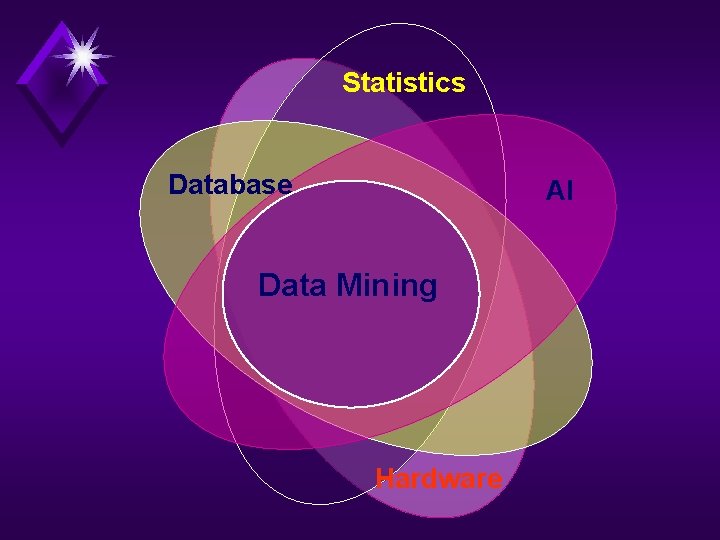 Statistics

Database

AI

Data Mining

Hardware